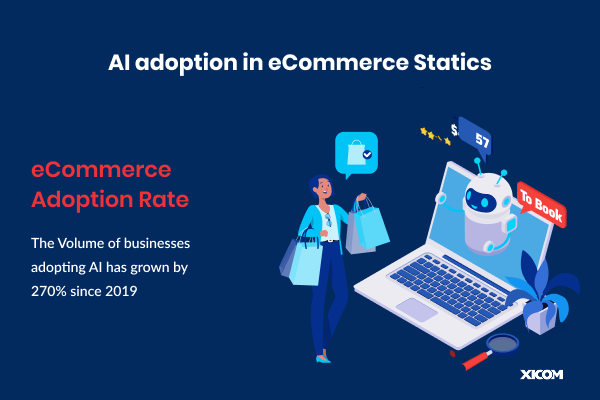 AI adoption in eCommerce Statics

eCommerce Adoption Rate

The Volume of businesses adopting AI has grown by 270% since 2019

$ 57

To Book

XICOM